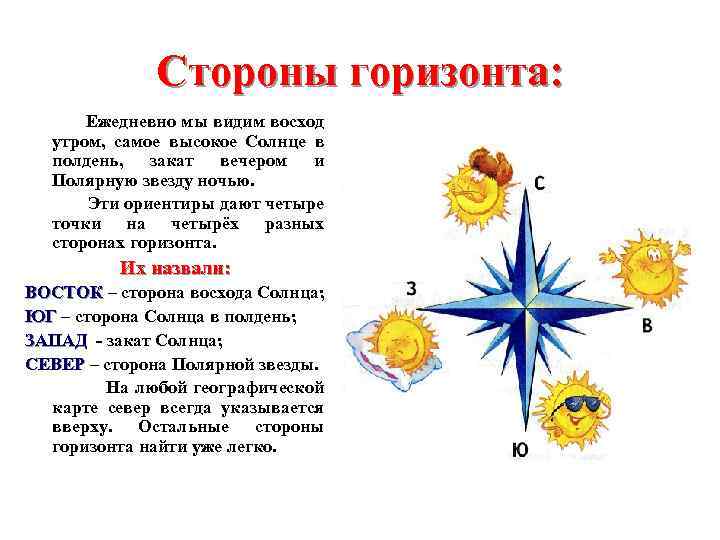 Стороны горизонта:

Ежедневно мы видим восход утром, самое высокое Солнце в полдень, закат вечером и Полярную звезду ночью.

Эти ориентиры дают четыре точки на четырёх разных сторонах горизонта.

Их назвали:

ВОСТОК – сторона восхода Солнца;

ЮГ – сторона Солнца в полдень;

ЗАПАД - закат Солнца;

СЕВЕР – сторона Полярной звезды.

На любой географической карте север всегда указывается вверху. Остальные стороны горизонта найти уже легко.

С

З

В

Ю